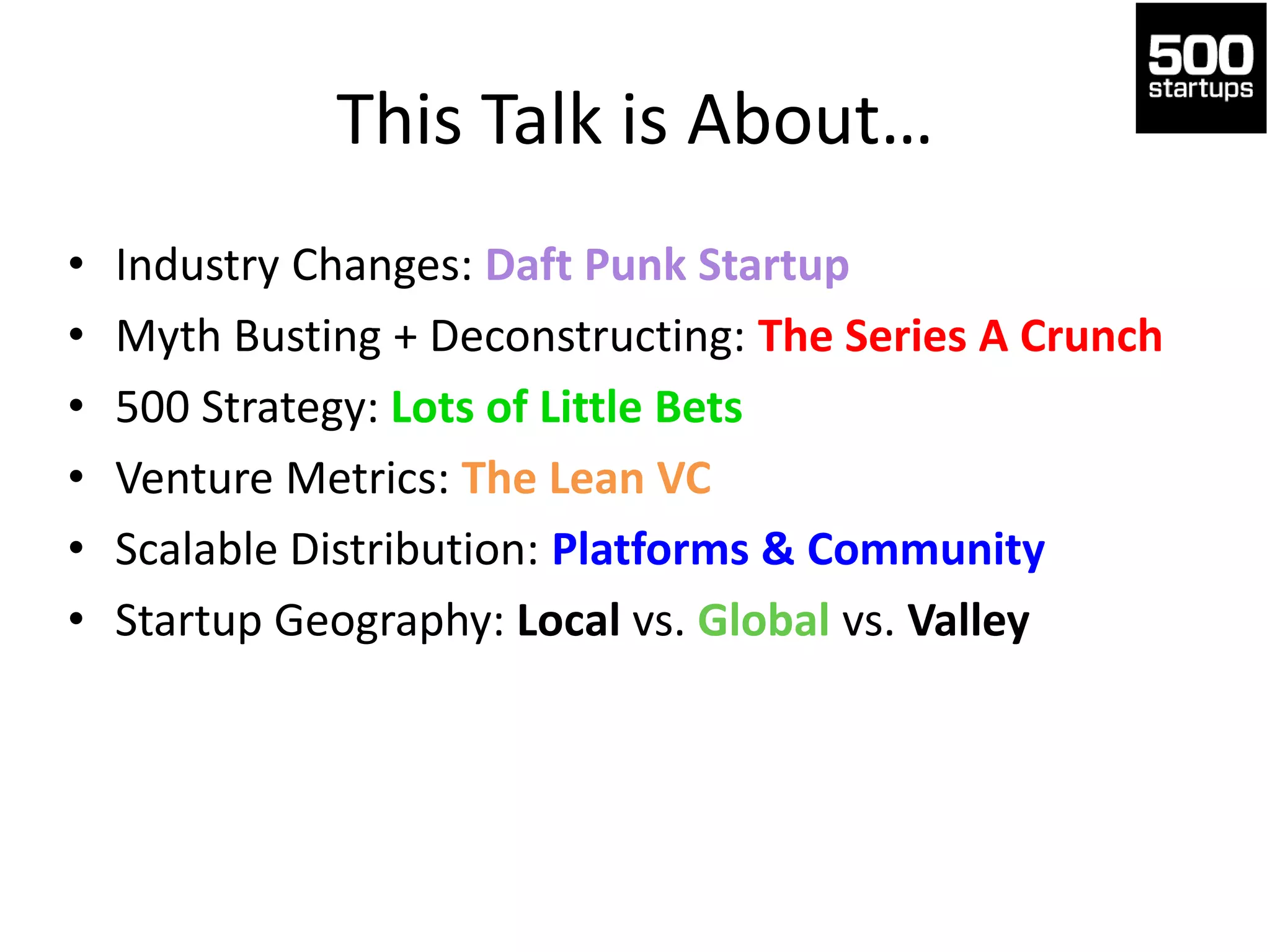 500 startups

This Talk is About…

• Industry Changes: Daft Punk Startup
• Myth Busting + Deconstructing: The Series A Crunch
• 500 Strategy: Lots of Little Bets
• Venture Metrics: The Lean VC
• Scalable Distribution: Platforms & Community
• Startup Geography: Local vs. Global vs. Valley